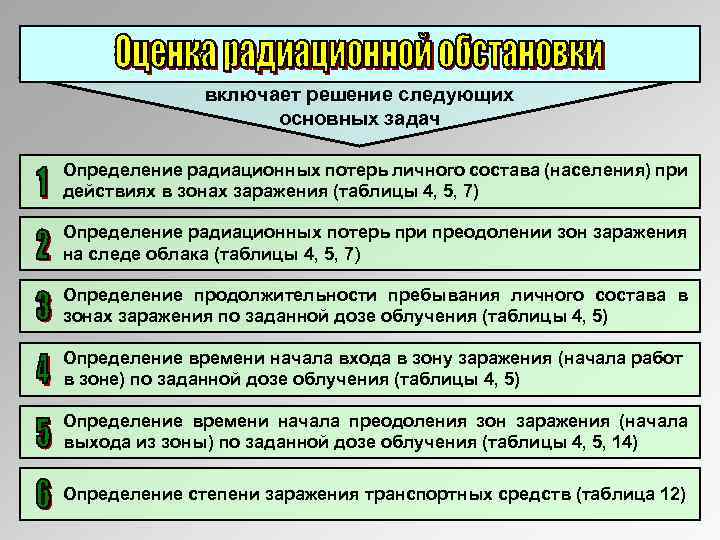 Оценка радиационной обстановки

включает решение следующих основных задач

1 Определение радиационных потерь личного состава (населения) при действиях в зонах заражения (таблицы 4, 5, 7)

2 Определение радиационных потерь при преодолении зон заражения на следе облака (таблицы 4, 5, 7)

3 Определение продолжительности пребывания личного состава в зонах заражения по заданной дозе облучения (таблицы 4, 5)

4 Определение времени начала входа в зону заражения (начала работ в зоне) по заданной дозе облучения (таблицы 4, 5)

5 Определение времени начала преодоления зон заражения (начала выхода из зоны) по заданной дозе облучения (таблицы 4, 5, 14)

6 Определение степени заражения транспортных средств (таблица 12)